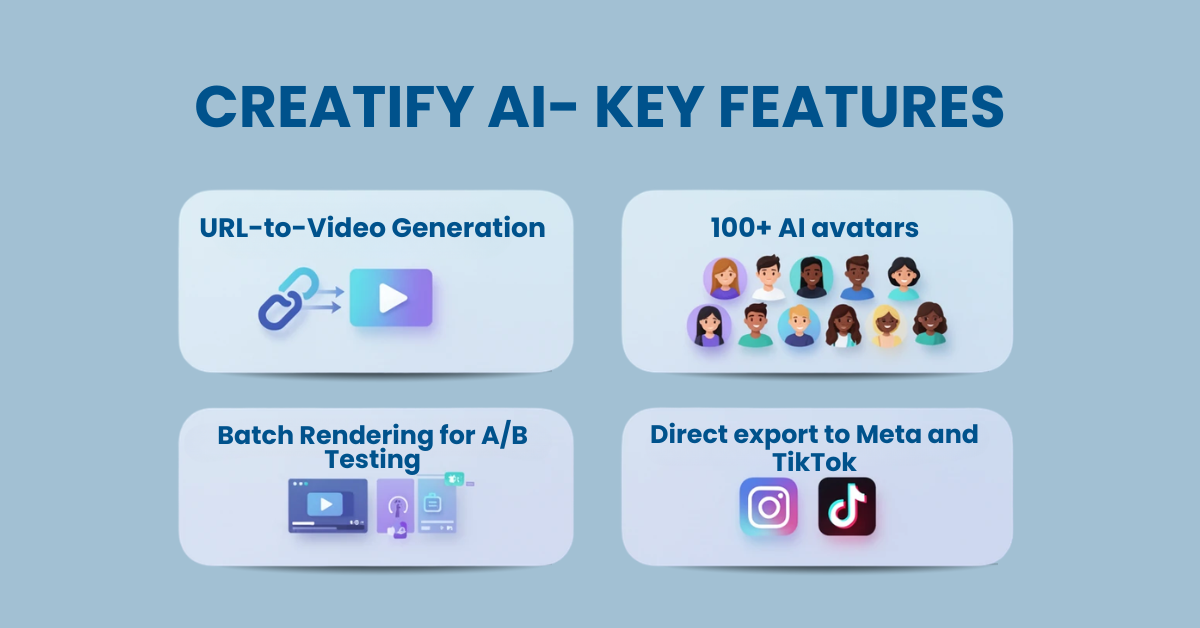 CREATIFY AI- KEY FEATURES

URL-to-Video Generation

100+ AI avatars

Batch Rendering for A/B Testing

Direct export to Meta and TikTok